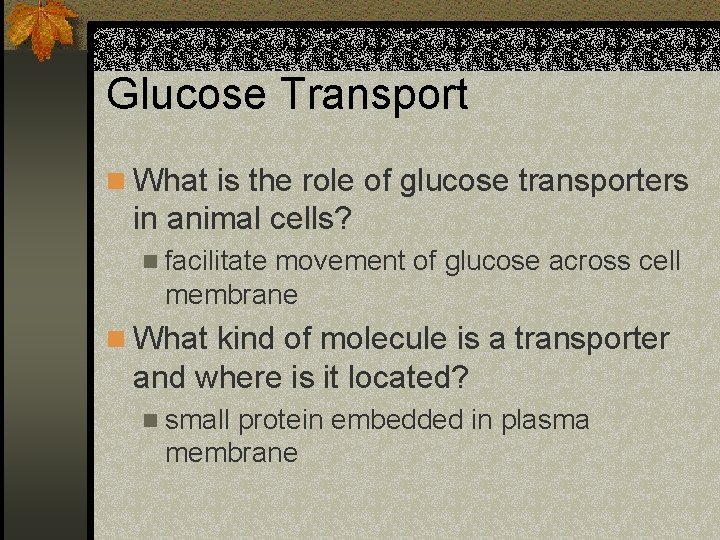 Glucose Transport

What is the role of glucose transporters in animal cells?

facilitate movement of glucose across cell membrane

What kind of molecule is a transporter and where is it located?

small protein embedded in plasma membrane